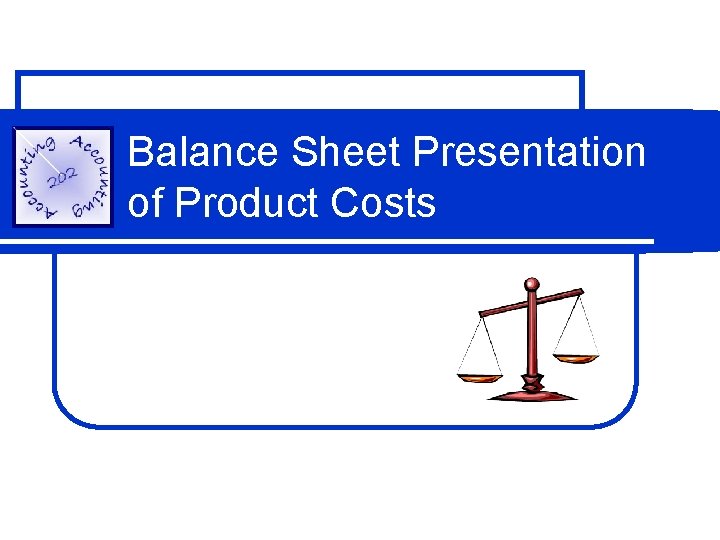 Accounting Accounting 202

Balance Sheet Presentation of Product Costs